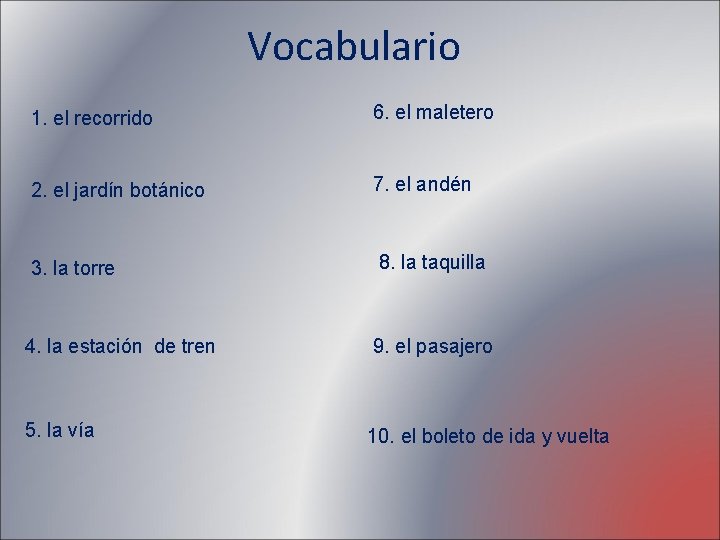 Vocabulario

1. el recorrido

2. el jardín botánico

3. la torre

4. la estación de tren

5. la vía

6. el maletero

7. el andén

8. la taquilla

9. el pasajero

10. el boleto de ida y vuelta